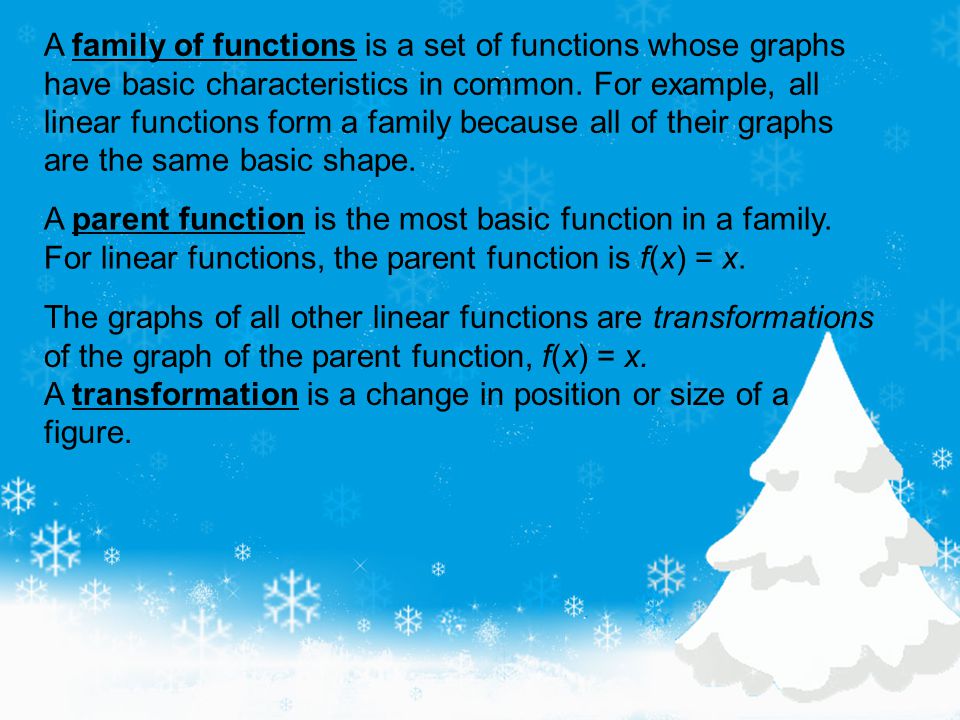 A family of functions is a set of functions whose graphs have basic characteristics in common. For example, all linear functions form a family because all of their graphs are the same basic shape.

A parent function is the most basic function in a family. For linear functions, the parent function is $f(x) = x$.

The graphs of all other linear functions are transformations of the graph of the parent function, $f(x) = x$.
A transformation is a change in position or size of a figure.